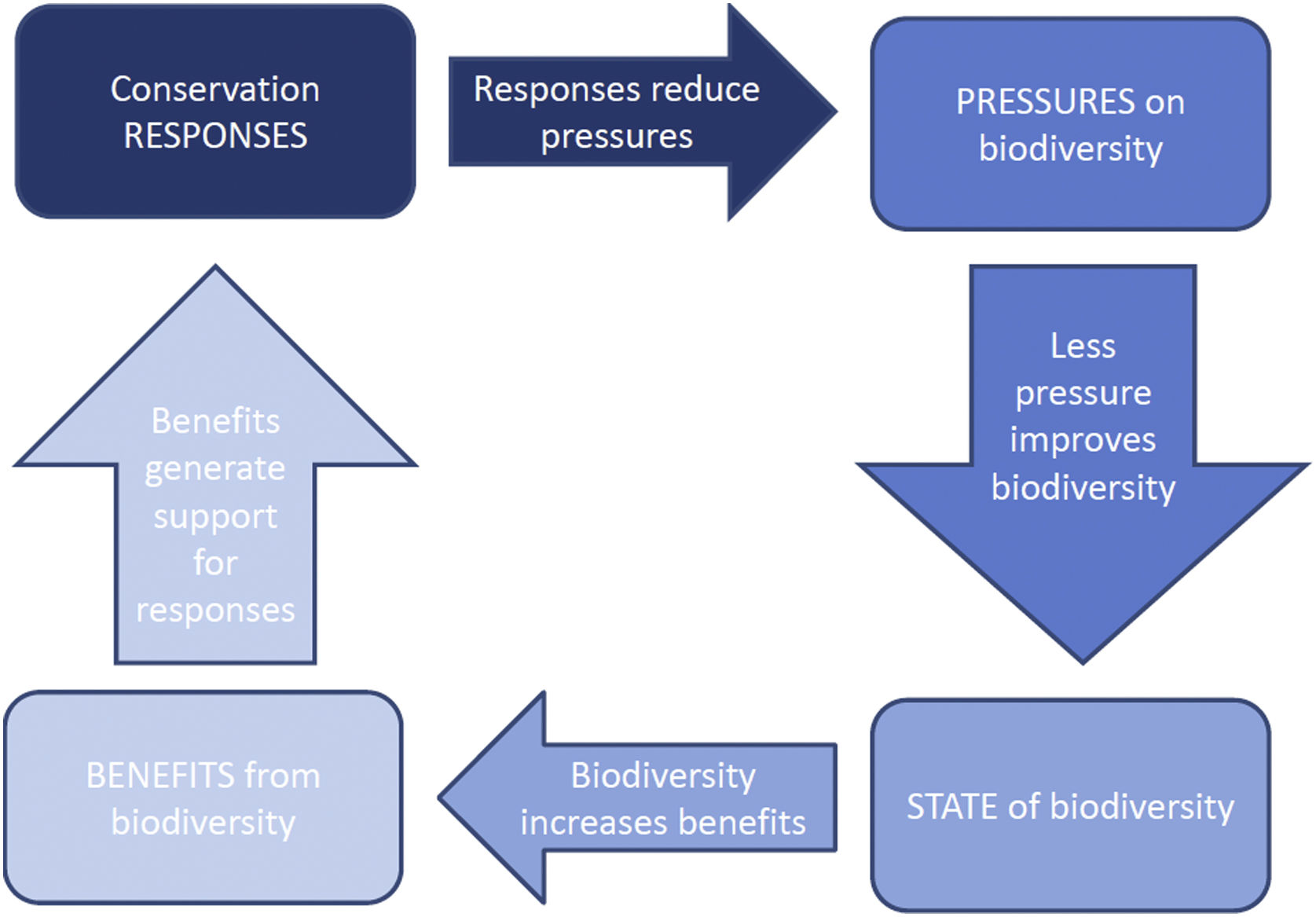 Conservation RESPONSES

Responses reduce pressures

PRESSURES on biodiversity

Less pressure improves biodiversity

STATE of biodiversity

Biodiversity increases benefits

BENEFITS from biodiversity

Benefits generate support for responses